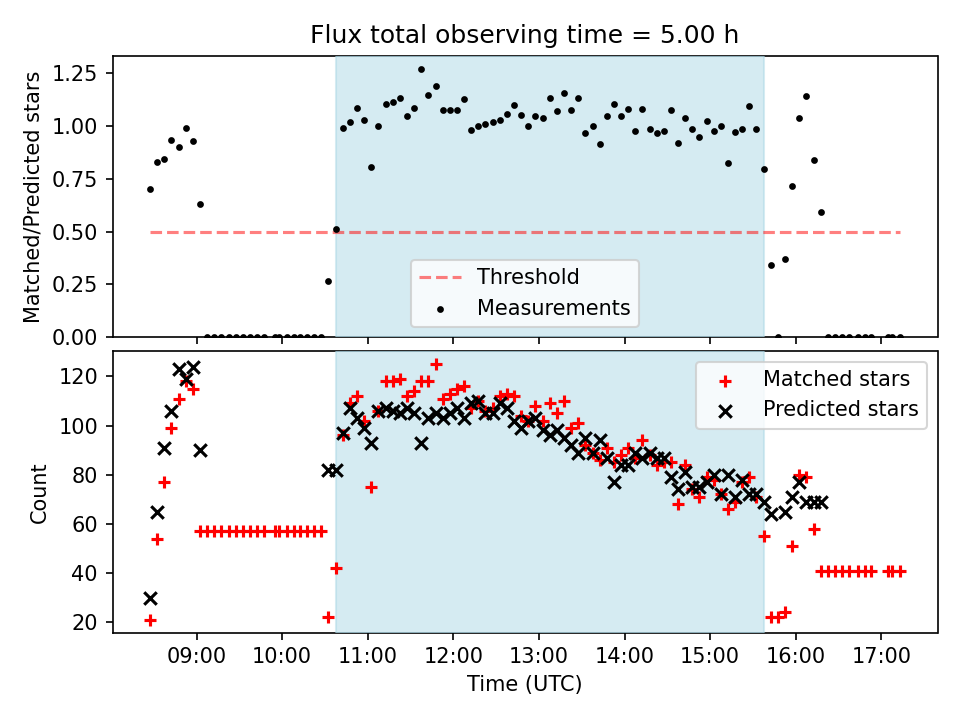 Flux total observing time = 5.00 h

Matched/Predicted stars

1.25
1.00
0.75
0.50
0.25
0.00

Threshold
Measurements

Count

120
100
80
60
40
20

Matched stars
Predicted stars

09:00 10:00 11:00 12:00 13:00 14:00 15:00 16:00 17:00

Time (UTC)